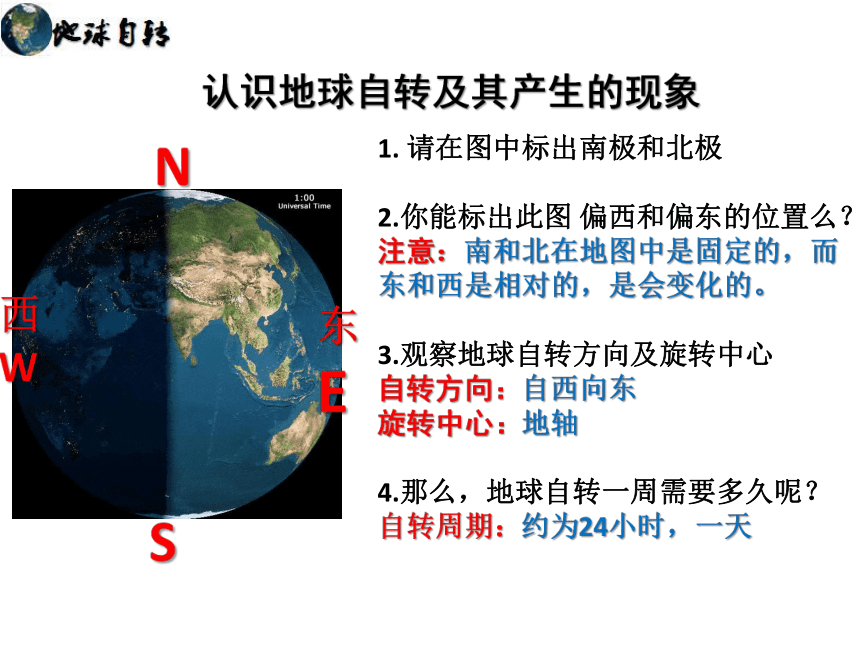 地球自转

认识地球自转及其产生的现象

N

1:00
Universal Time

西
W

东
E

S

1. 请在图中标出南极和北极

2.你能标出此图 偏西和偏东的位置么？
注意：南和北在地图中是固定的，而东和西是相对的，是会变化的。

3.观察地球自转方向及旋转中心
自转方向：自西向东
旋转中心：地轴

4.那么，地球自转一周需要多久呢？
自转周期：约为24小时，一天